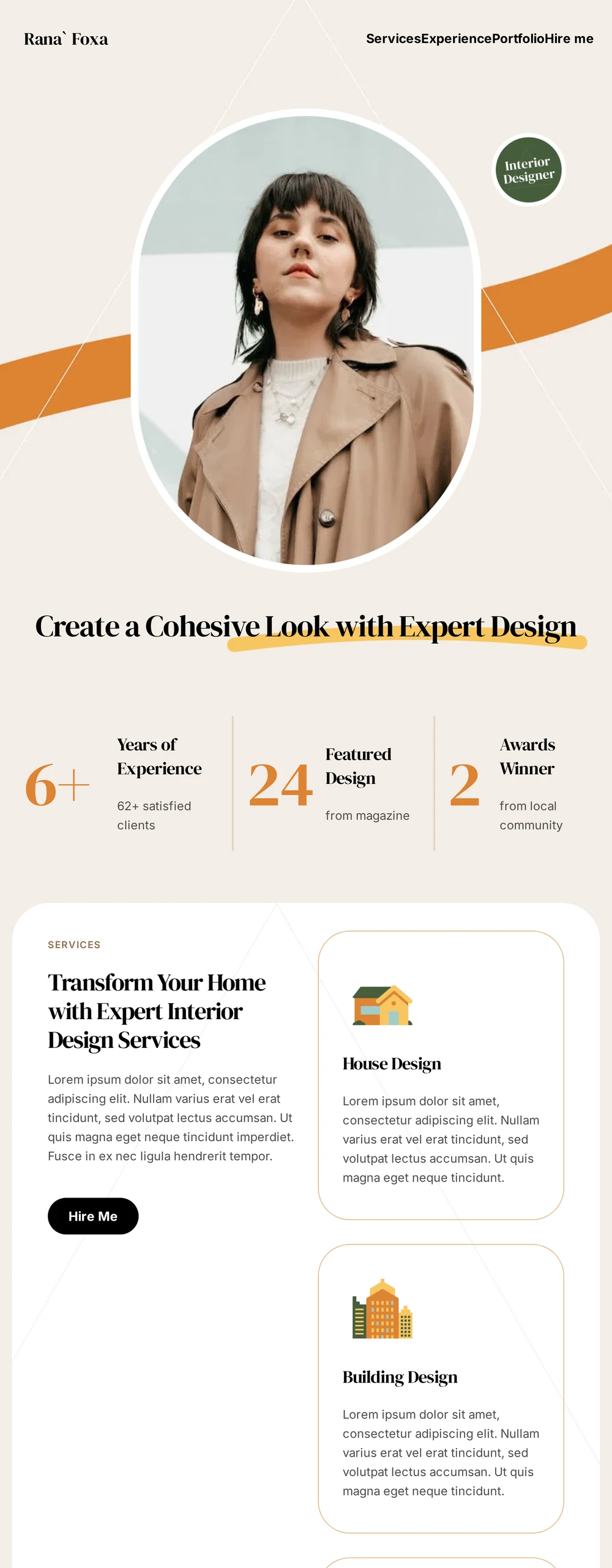 Rana` Foxa

ServicesExperiencePortfolioHire me

Interior Designer

Create a Cohesive Look with Expert Design

6+ Years of Experience

62+ satisfied clients

24 Featured Design

from magazine

2 Awards Winner

from local community

SERVICES

Transform Your Home with Expert Interior Design Services

Lorem ipsum dolor sit amet, consectetur adipiscing elit. Nullam varius erat vel erat tincidunt, sed volutpat lectus accumsan. Ut quis magna eget neque tincidunt imperdiet. Fusce in ex nec ligula hendrerit tempor.

Hire Me

House Design

Lorem ipsum dolor sit amet, consectetur adipiscing elit. Nullam varius erat vel erat tincidunt, sed volutpat lectus accumsan. Ut quis magna eget neque tincidunt.

Building Design

Lorem ipsum dolor sit amet, consectetur adipiscing elit. Nullam varius erat vel erat tincidunt, sed volutpat lectus accumsan. Ut quis magna eget neque tincidunt.